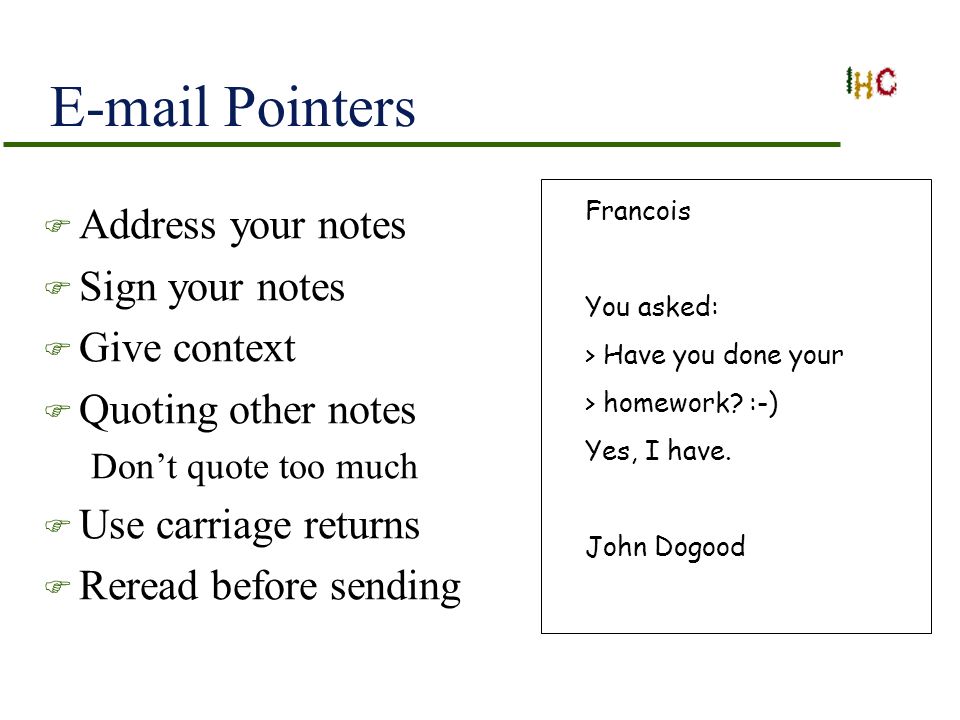 E-mail Pointers

IHC

Address your notes
Sign your notes
Give context
Quoting other notes
Don't quote too much
Use carriage returns
Reread before sending

Francois

You asked:
> Have you done your
> homework? :-)
Yes, I have.

John Dogood